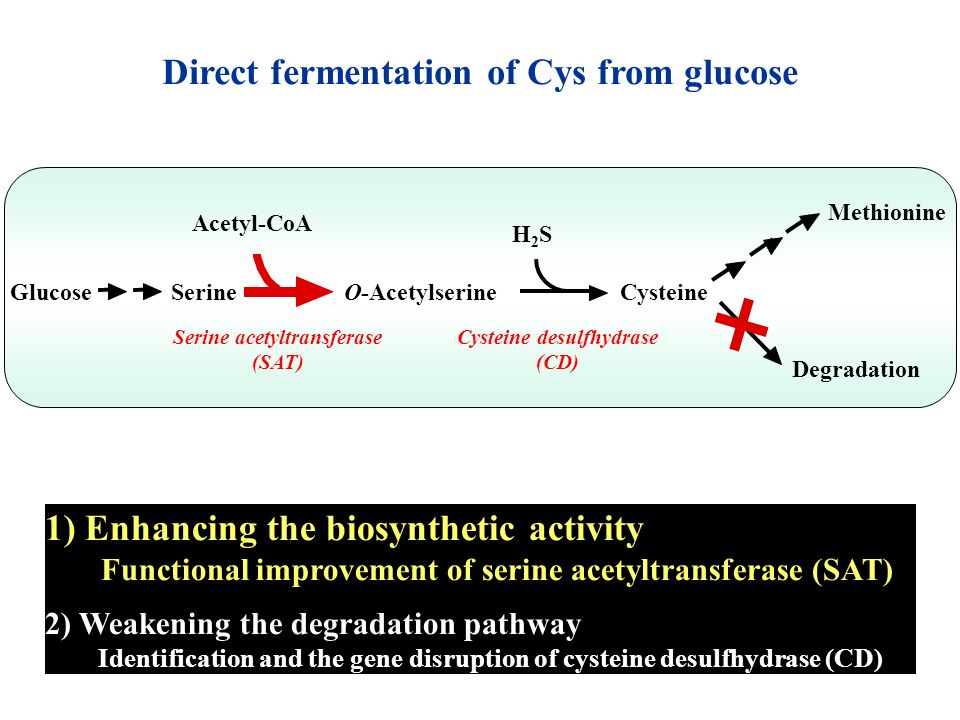 Direct fermentation of Cys from glucose

Acetyl-CoA

$H_2S$

Methionine

Glucose Serine O-Acetylserine Cysteine

Serine acetyltransferase (SAT)

Cysteine desulfhydrase (CD)

Degradation

1) Enhancing the biosynthetic activity
Functional improvement of serine acetyltransferase (SAT)

2) Weakening the degradation pathway
Identification and the gene disruption of cysteine desulfhydrase (CD)